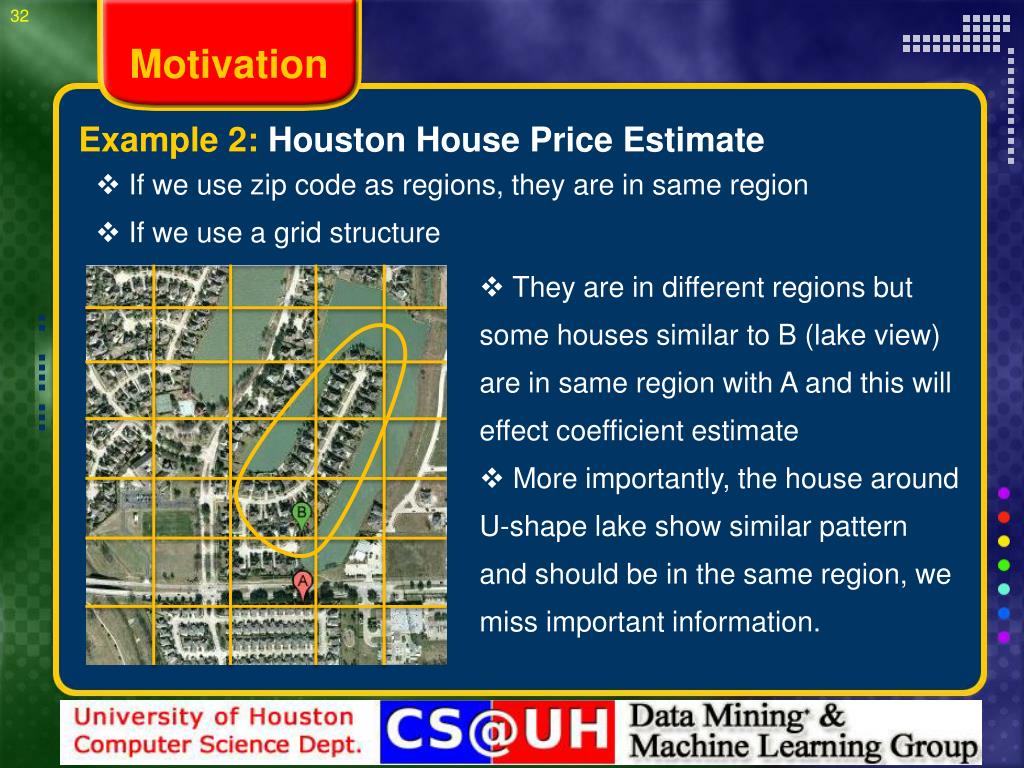 32

Motivation

Example 2: Houston House Price Estimate

❖ If we use zip code as regions, they are in same region

❖ If we use a grid structure

B

A

❖ They are in different regions but some houses similar to B (lake view) are in same region with A and this will effect coefficient estimate

❖ More importantly, the house around U-shape lake show similar pattern and should be in the same region, we miss important information.

University of Houston Computer Science Dept.

CS@UH

Data Mining & Machine Learning Group